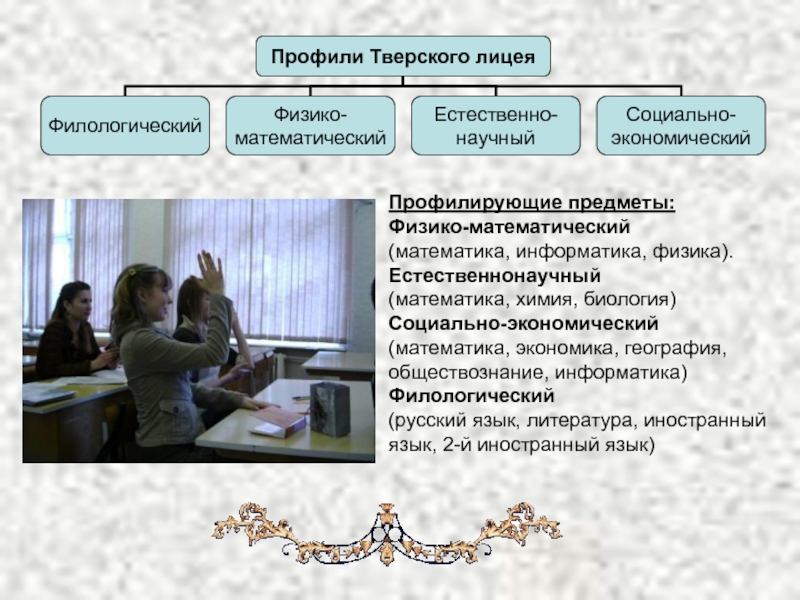 Профили Тверского лицея

Филологический

Физико-математический

Естественно-научный

Социально-экономический

Профилирующие предметы:
Физико-математический
(математика, информатика, физика).
Естественнонаучный
(математика, химия, биология)
Социально-экономический
(математика, экономика, география, обществознание, информатика)
Филологический
(русский язык, литература, иностранный язык, 2-й иностранный язык)